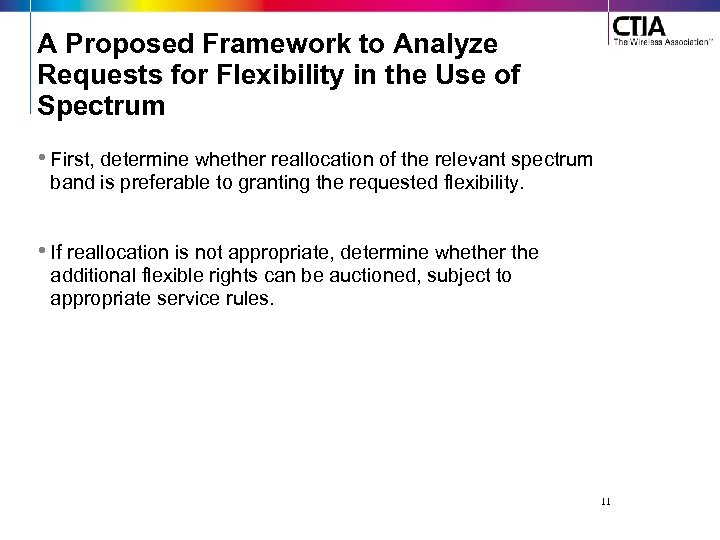 CTIA
The Wireless Association®

A Proposed Framework to Analyze Requests for Flexibility in the Use of Spectrum

• First, determine whether reallocation of the relevant spectrum band is preferable to granting the requested flexibility.

• If reallocation is not appropriate, determine whether the additional flexible rights can be auctioned, subject to appropriate service rules.

11